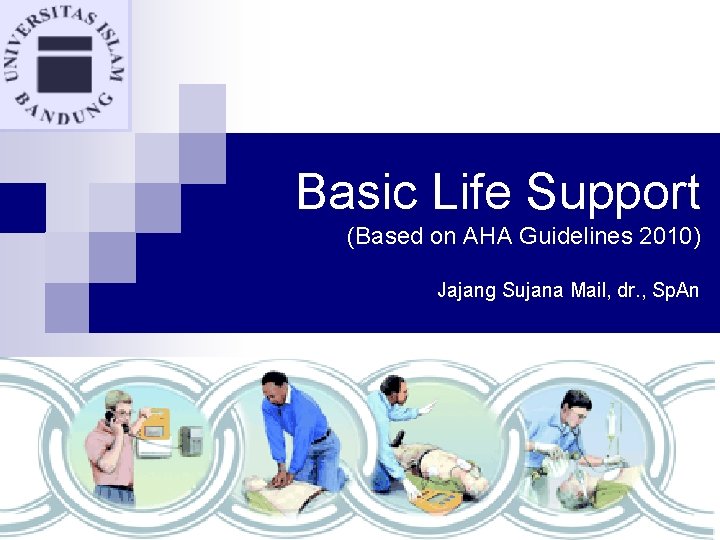 UNIVERSITAS ISLAM BANDUNG

Basic Life Support
(Based on AHA Guidelines 2010)

Jajang Sujana Mail, dr., SpAn